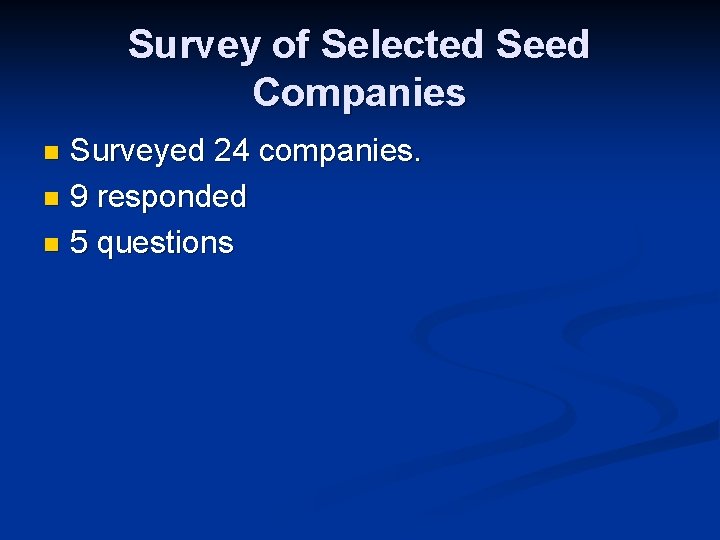 Survey of Selected Seed Companies

- Surveyed 24 companies.
- 9 responded
- 5 questions